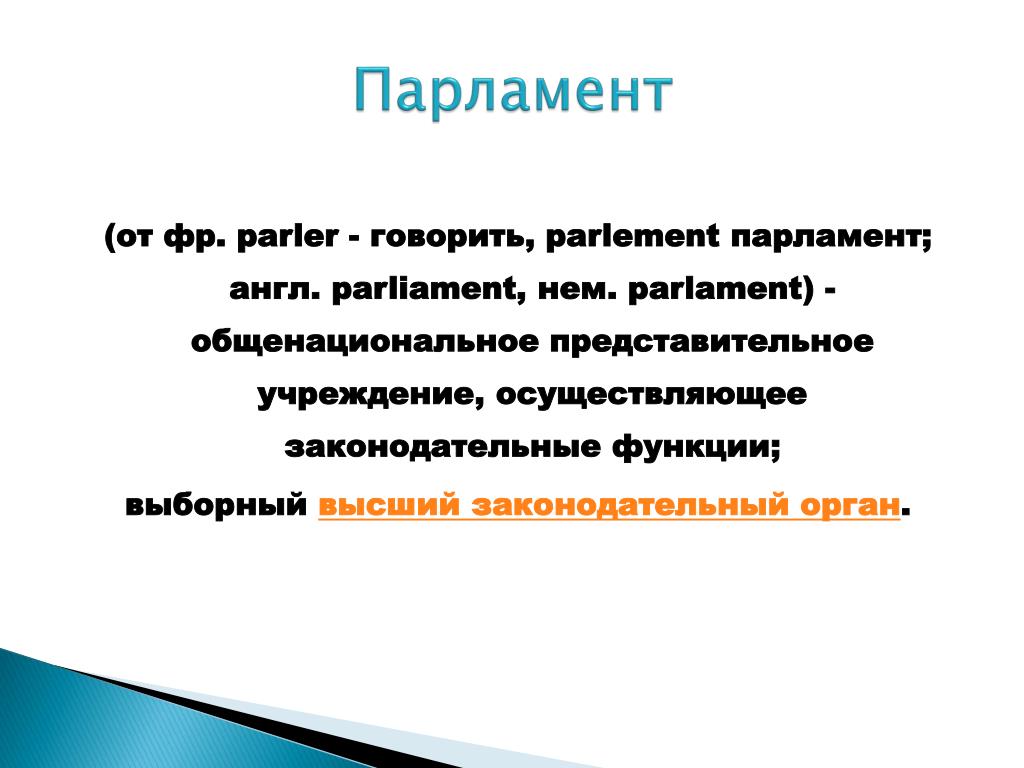 Парламент

(от фр. parler - говорить, parlement парламент; англ. parliament, нем. parlament) - общенациональное представительное учреждение, осуществляющее законодательные функции;

выборный высший законодательный орган.